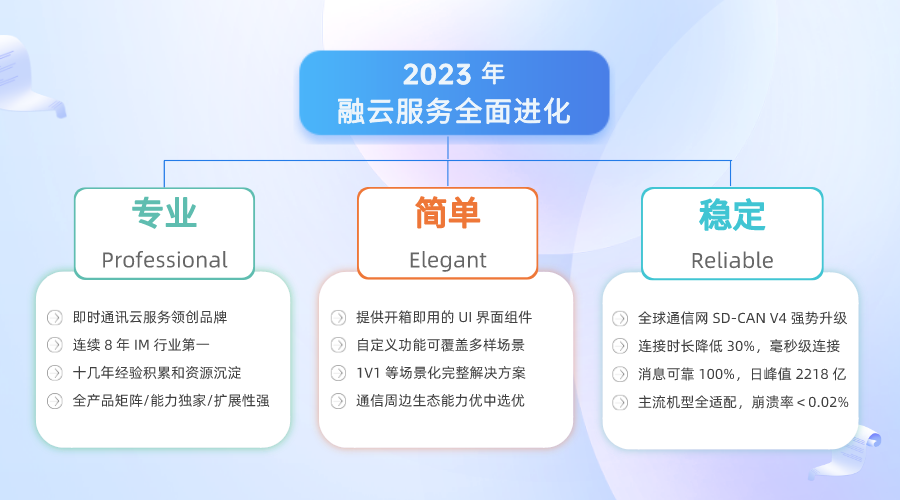 2023 年
融云服务全面进化

专业
Professional

即时通讯云服务领创品牌
连续 8 年 IM 行业第一
十几年经验积累和资源沉淀
全产品矩阵/能力独家/扩展性强

简单
Elegant

提供开箱即用的 UI 界面组件
自定义功能可覆盖多样场景
1V1 等场景化完整解决方案
通信周边生态能力优中选优

稳定
Reliable

全球通信网 SD-CAN V4 强势升级
连接时长降低 30%，毫秒级连接
消息可靠 100%，日峰值 2218 亿
主流机型全适配，崩溃率 < 0.02%